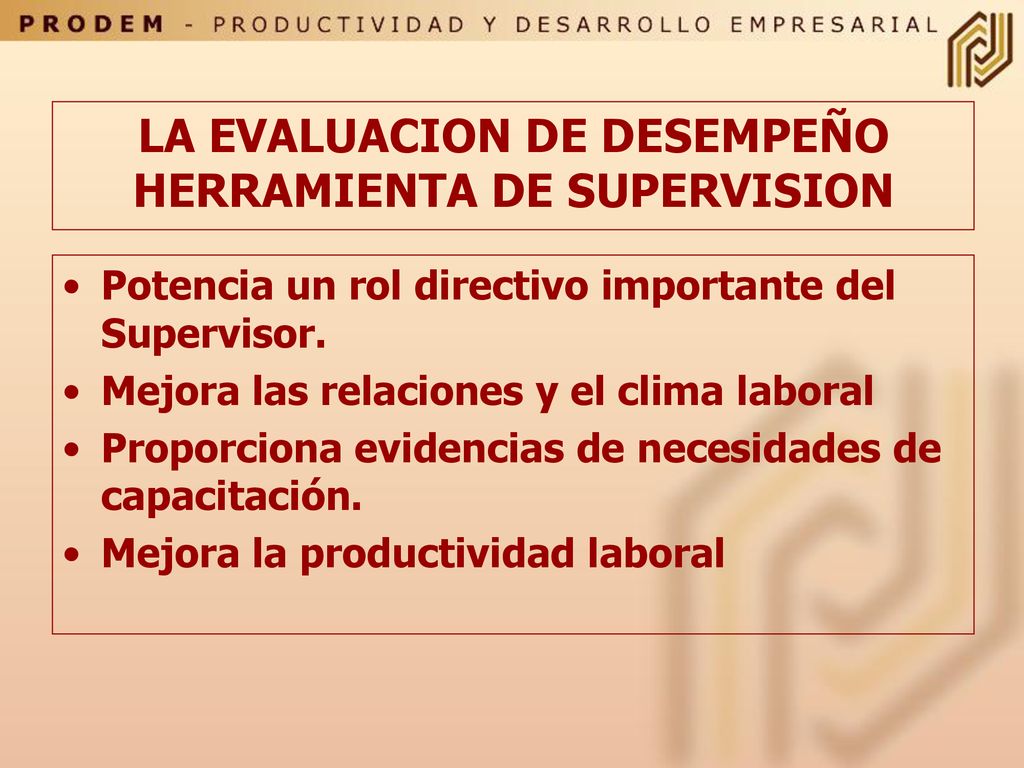 PRODEM - PRODUCTIVIDAD Y DESARROLLO EMPRESARIAL

LA EVALUACION DE DESEMPEÑO HERRAMIENTA DE SUPERVISION

• Potencia un rol directivo importante del Supervisor.
• Mejora las relaciones y el clima laboral
• Proporciona evidencias de necesidades de capacitación.
• Mejora la productividad laboral